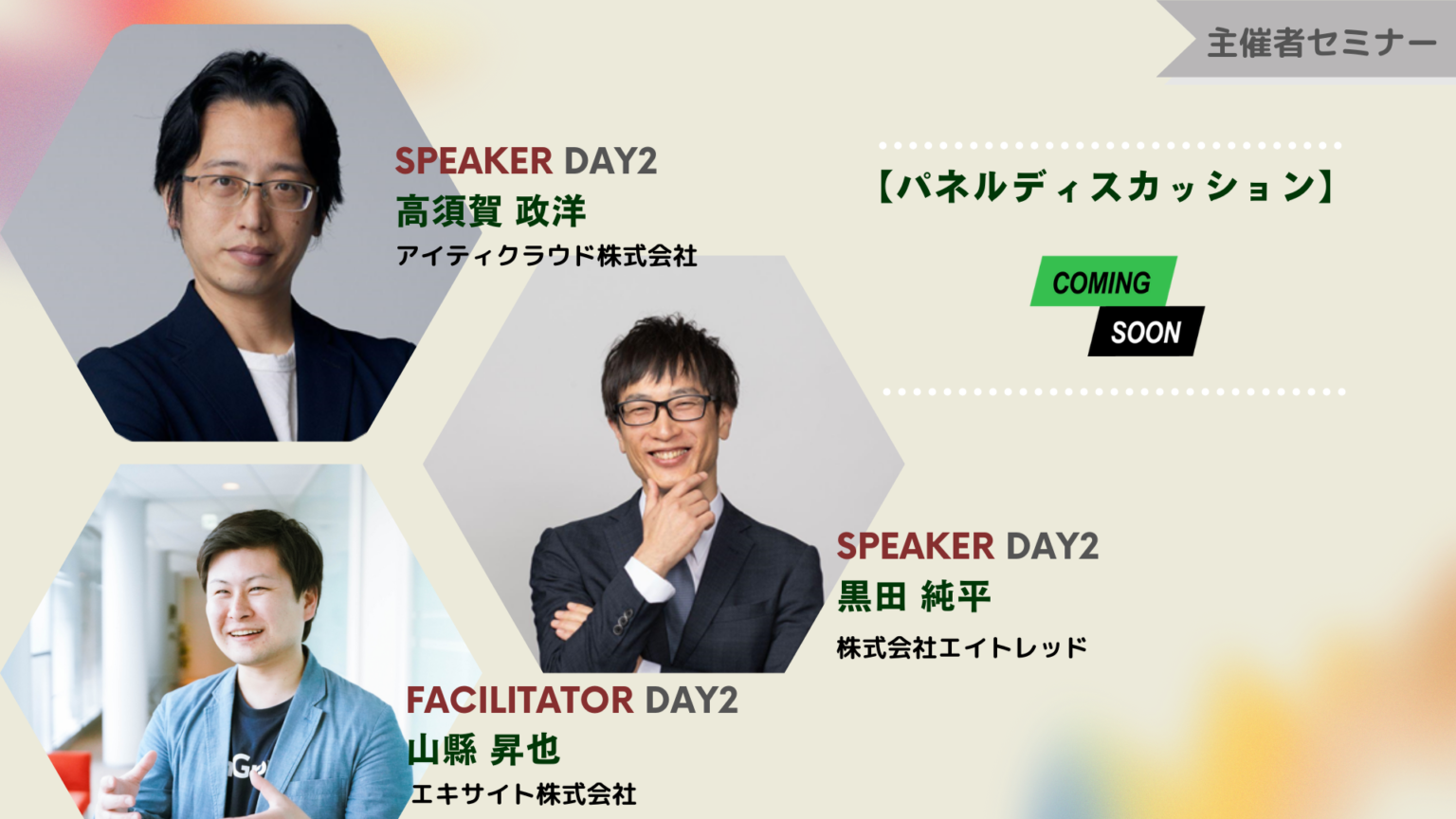 主催者セミナー

SPEAKER DAY2
高須賀 政洋
アイティクラウド株式会社

【パネルディスカッション】

COMING SOON

SPEAKER DAY2
黒田 純平
株式会社エイトレッド

FACILITATOR DAY2
山縣 昇也
エキサイト株式会社